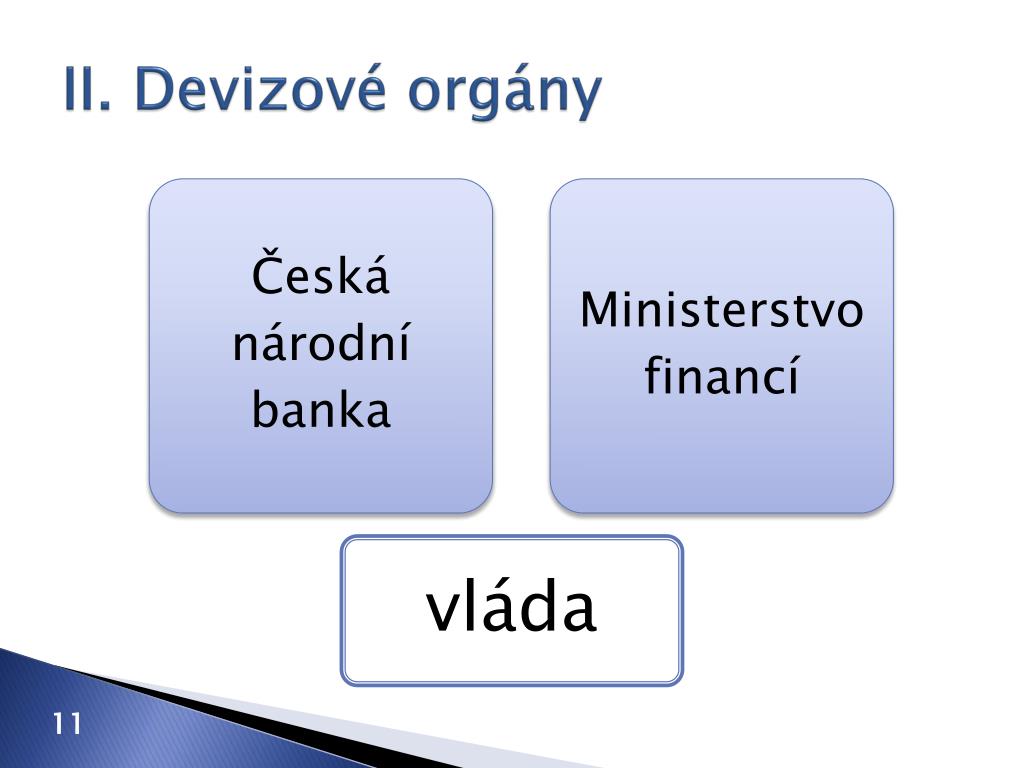 II. Devizové orgány

Česká národní banka

Ministerstvo financí

vláda

11